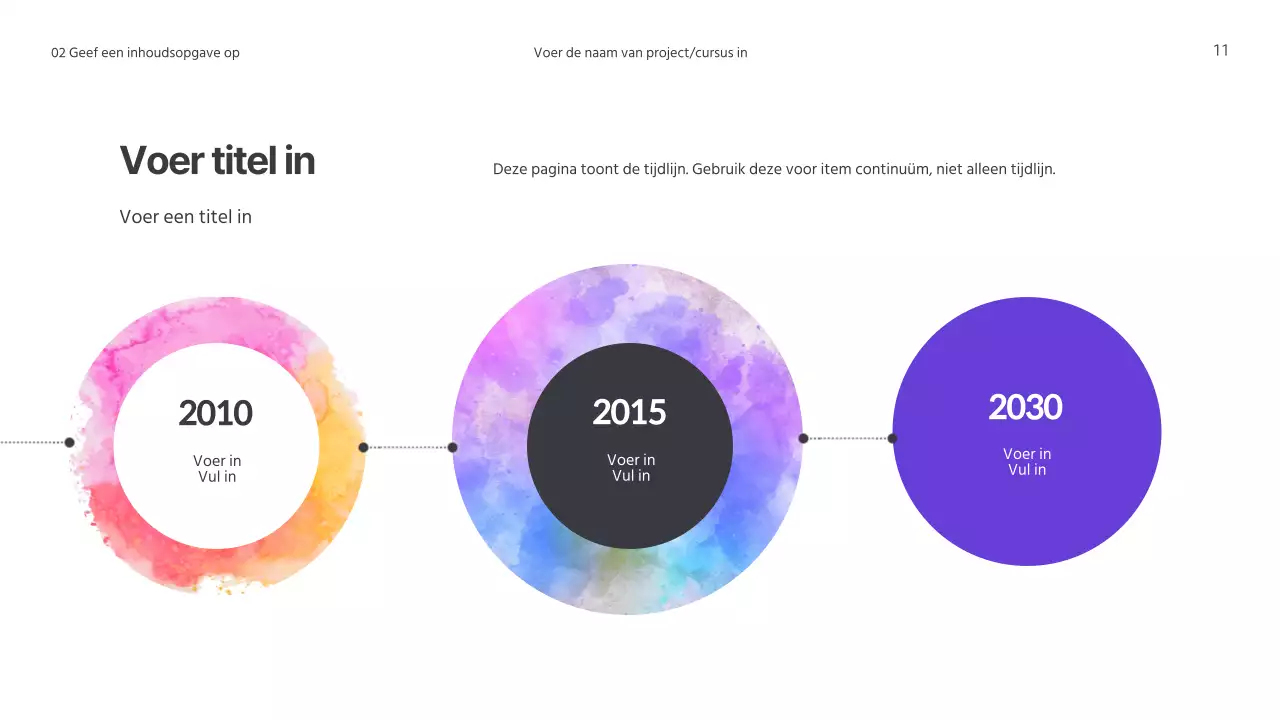 02 Geef een inhoudsopgave op

Voer de naam van project/cursus in

11

Voer titel in

Voer een titel in

Deze pagina toont de tijdlijn. Gebruik deze voor item continuüm, niet alleen tijdlijn.

2010

Voer in
Vul in

2015

Voer in
Vul in

2030

Voer in
Vul in